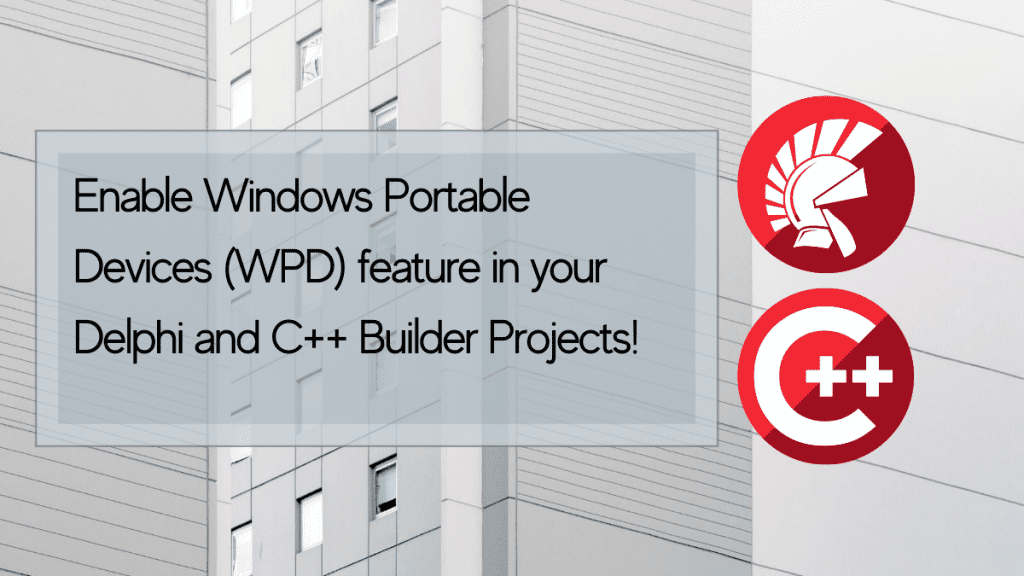 Enable Windows Portable Devices (WPD) feature in your Delphi and C++ Builder Projects!

C++